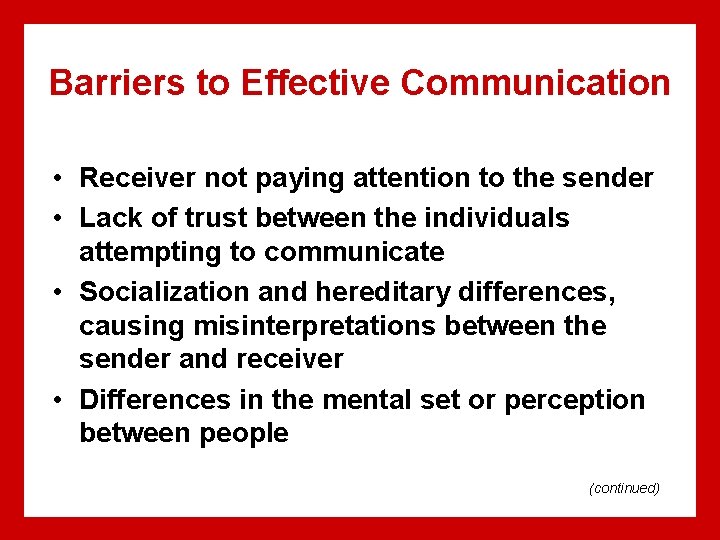 Barriers to Effective Communication

• Receiver not paying attention to the sender
• Lack of trust between the individuals attempting to communicate
• Socialization and hereditary differences, causing misinterpretations between the sender and receiver
• Differences in the mental set or perception between people

(continued)